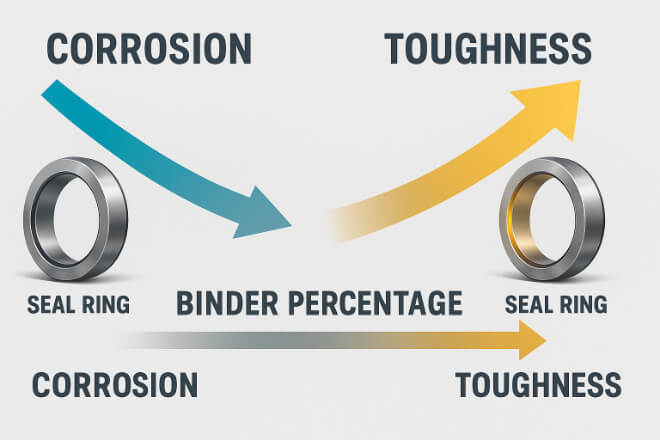 CORROSION

TOUGHNESS

SEAL RING

BINDER PERCENTAGE

SEAL RING

CORROSION

TOUGHNESS